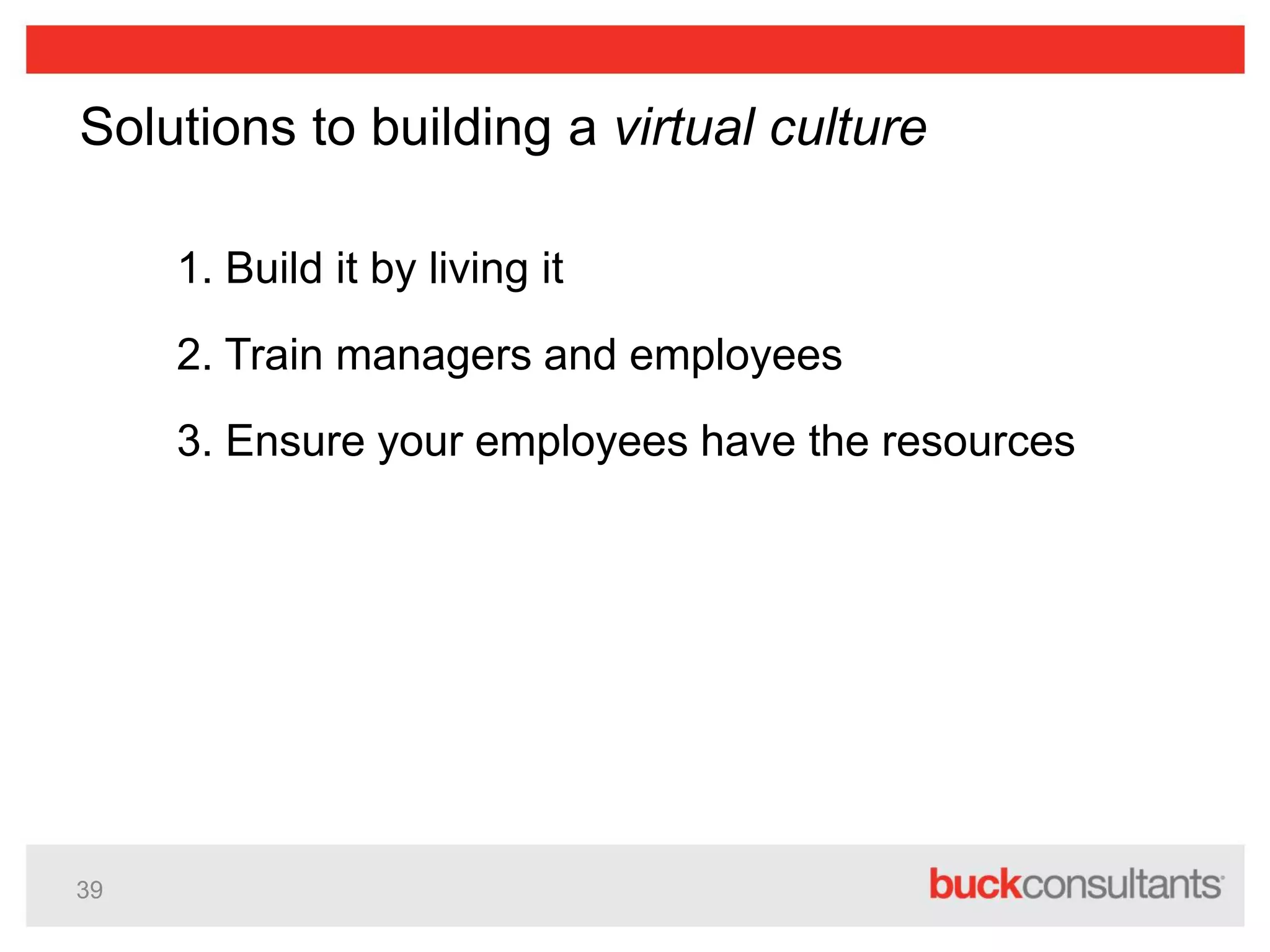 Solutions to building a virtual culture

1. Build it by living it

2. Train managers and employees

3. Ensure your employees have the resources

39

buckconsultants